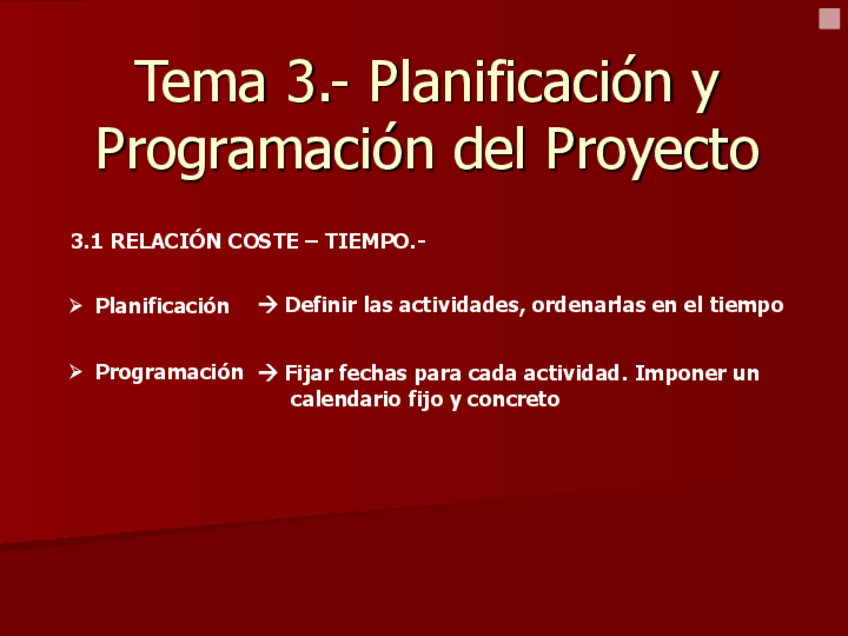 Tema 3.- Planificación y Programación del Proyecto

3.1 RELACIÓN COSTE – TIEMPO.-

➢ Planificación → Definir las actividades, ordenarlas en el tiempo

➢ Programación → Fijar fechas para cada actividad. Imponer un calendario fijo y concreto